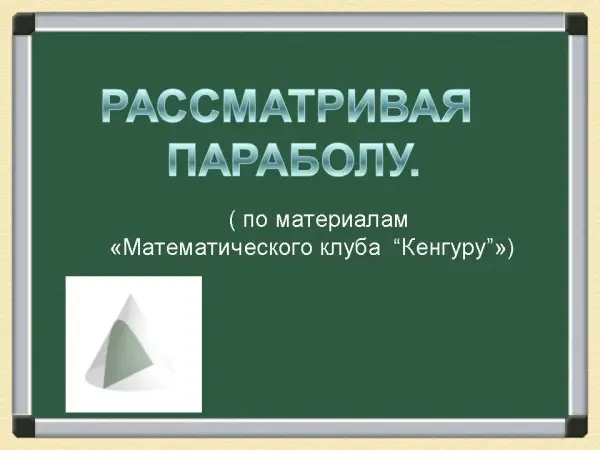 РАССМАТРИВАЯ ПАРАБОЛУ.

( по материалам «Математического клуба “Кенгуру”»)